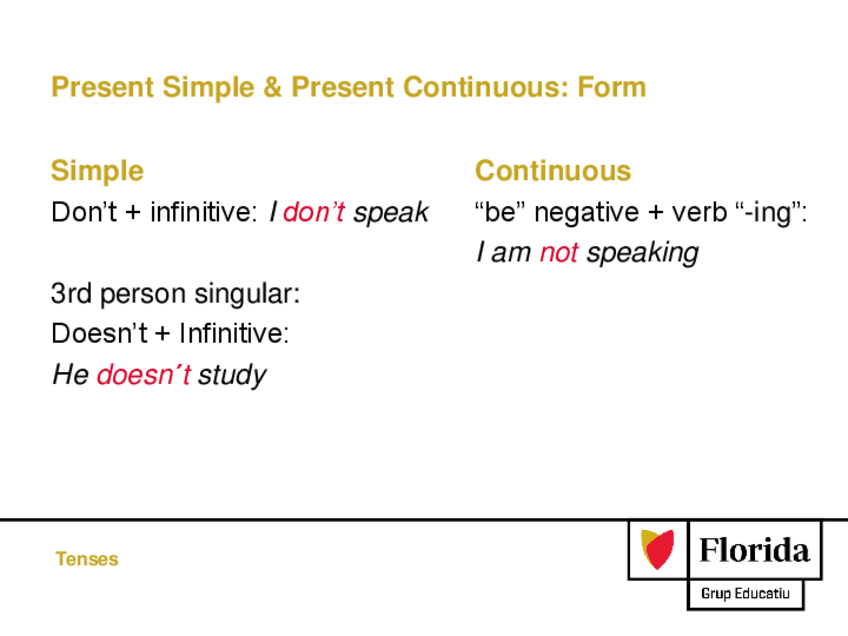 Present Simple & Present Continuous: Form

Simple
Don’t + infinitive: I don’t speak

3rd person singular:
Doesn’t + Infinitive:
He doesn´t study

Continuous
“be” negative + verb “-ing”:
I am not speaking

Tenses

Florida
Grup Educatiu